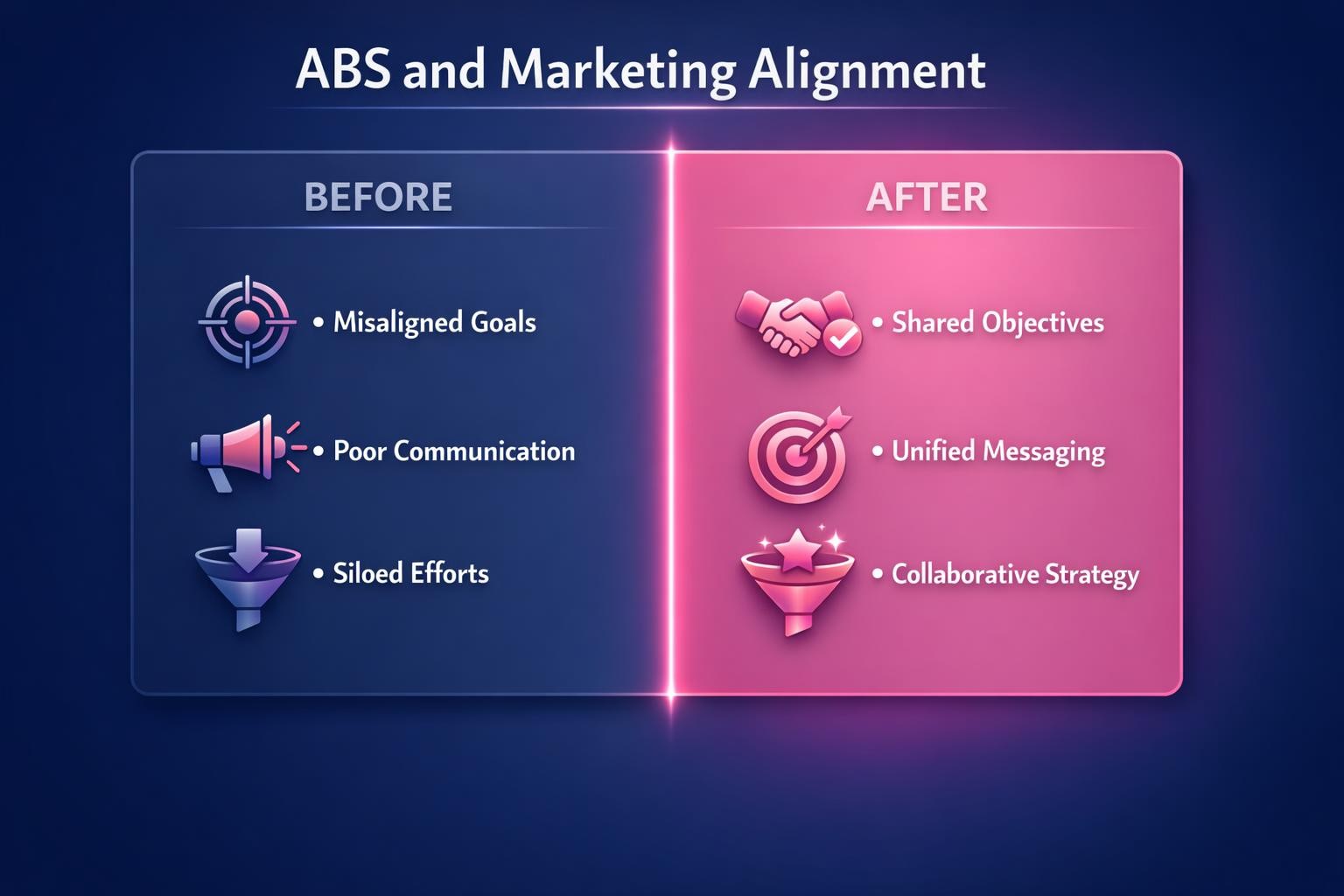 ABS and Marketing Alignment

BEFORE

• Misaligned Goals

• Poor Communication

• Siloed Efforts

AFTER

• Shared Objectives

• Unified Messaging

• Collaborative Strategy